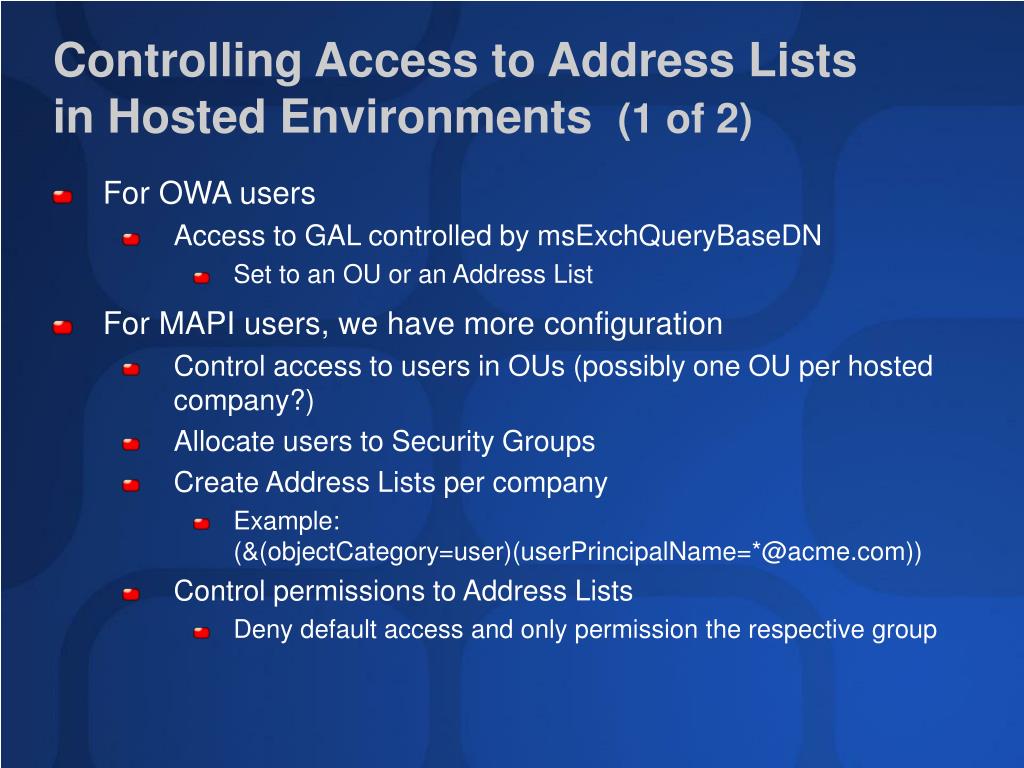 Controlling Access to Address Lists in Hosted Environments (1 of 2)

For OWA users

Access to GAL controlled by msExchQueryBaseDN

Set to an OU or an Address List

For MAPI users, we have more configuration

Control access to users in OUs (possibly one OU per hosted company?)

Allocate users to Security Groups

Create Address Lists per company

Example: (&(objectCategory=user)(userPrincipalName=*@acme.com))

Control permissions to Address Lists

Deny default access and only permission the respective group